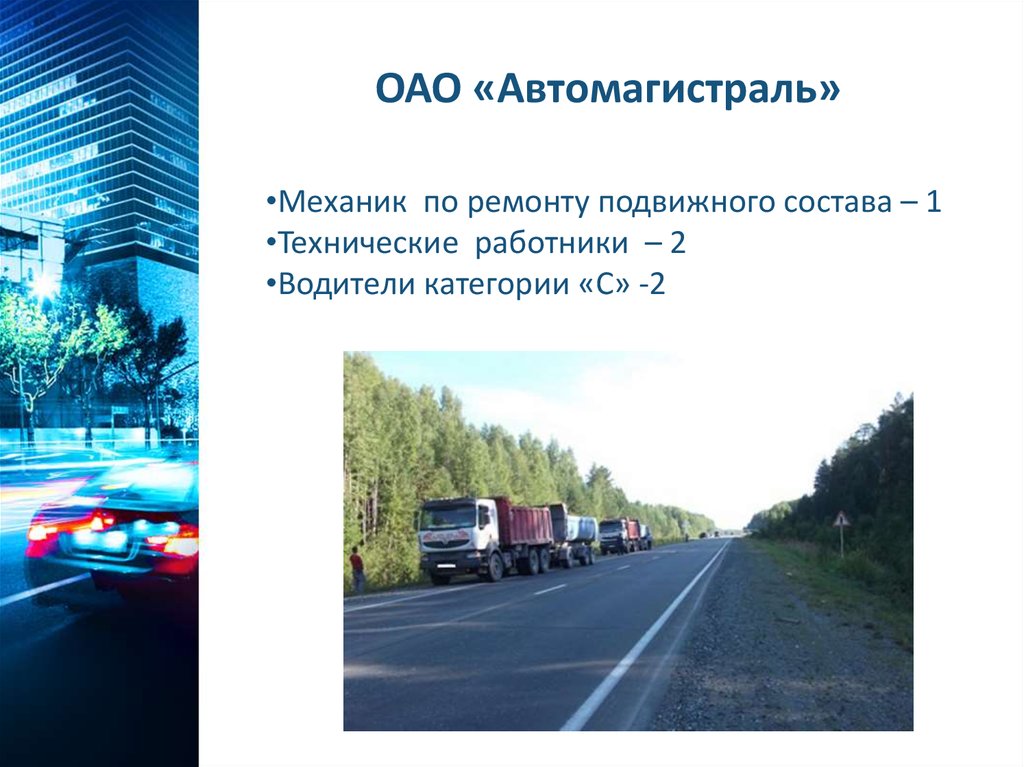 ОАО «Автомагистраль»

•Механик по ремонту подвижного состава – 1
•Технические работники – 2
•Водители категории «С» -2